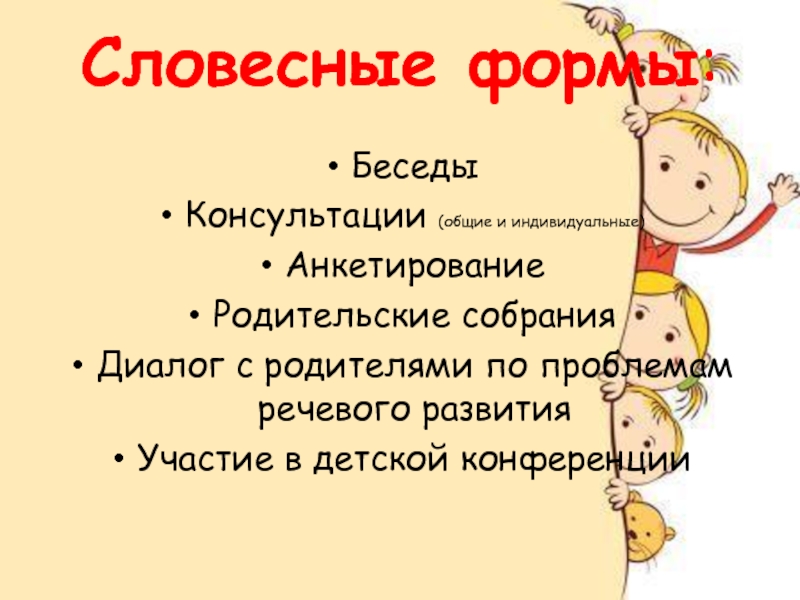 Словесные формы:

• Беседы
• Консультации (общие и индивидуальные)
• Анкетирование
• Родительские собрания
• Диалог с родителями по проблемам речевого развития
• Участие в детской конференции